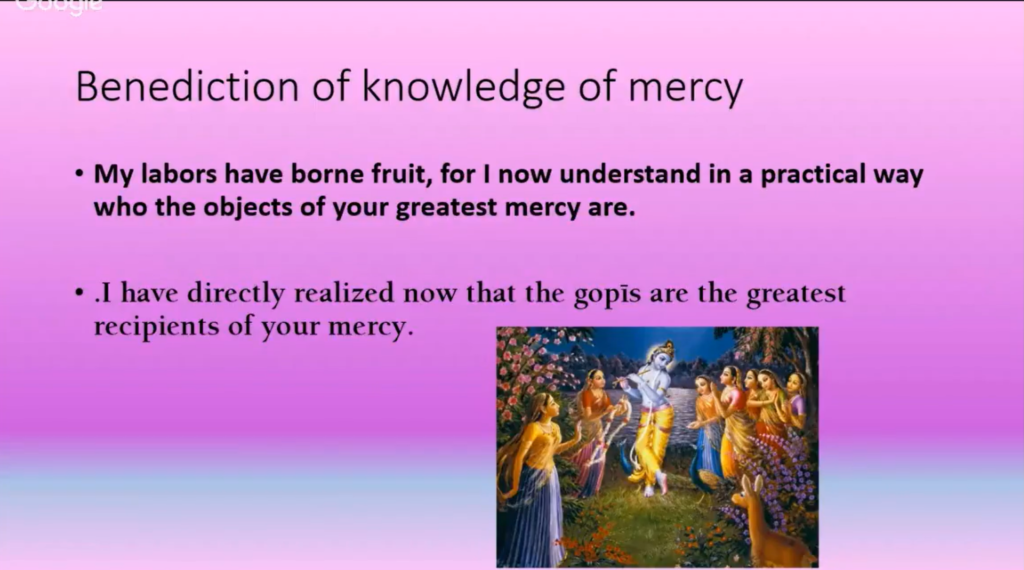 Google

Benediction of knowledge of mercy

• My labors have borne fruit, for I now understand in a practical way who the objects of your greatest mercy are.

• .I have directly realized now that the gopīs are the greatest recipients of your mercy.